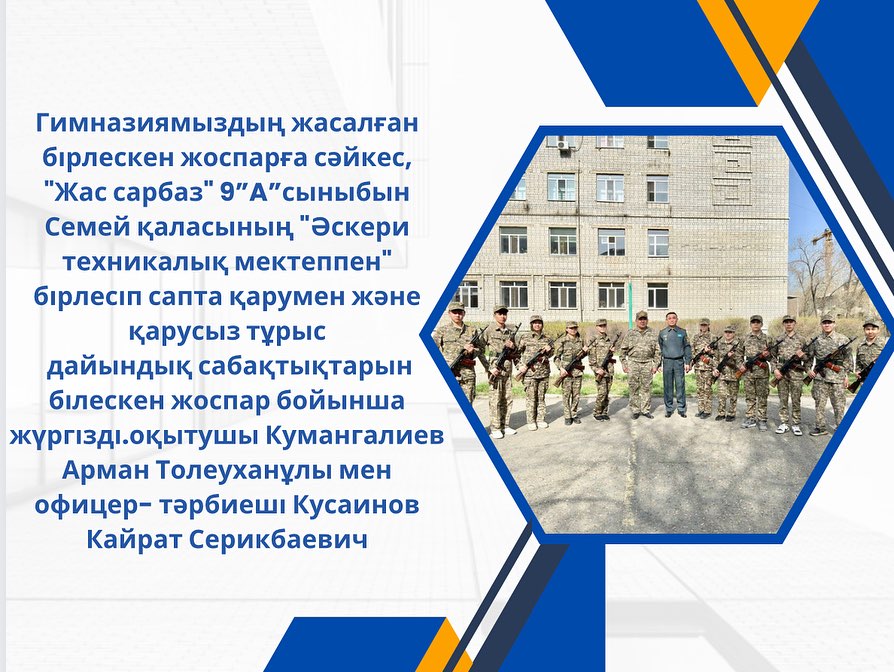 Гимназиямыздың жасалған бірлескен жоспарға сәйкес, "Жас сарбаз" 9”А”сыныбын Семей қаласының "Әскери техникалық мектеппен" бірлесіп сапта қарумен және қарусыз тұрыс дайындық сабақтықтарын білескен жоспар бойынша жүргізді.оқытушы Кумангалиев Арман Толеуханұлы мен офицер- тәрбиеші Кусаинов Кайрат Серикбаевич